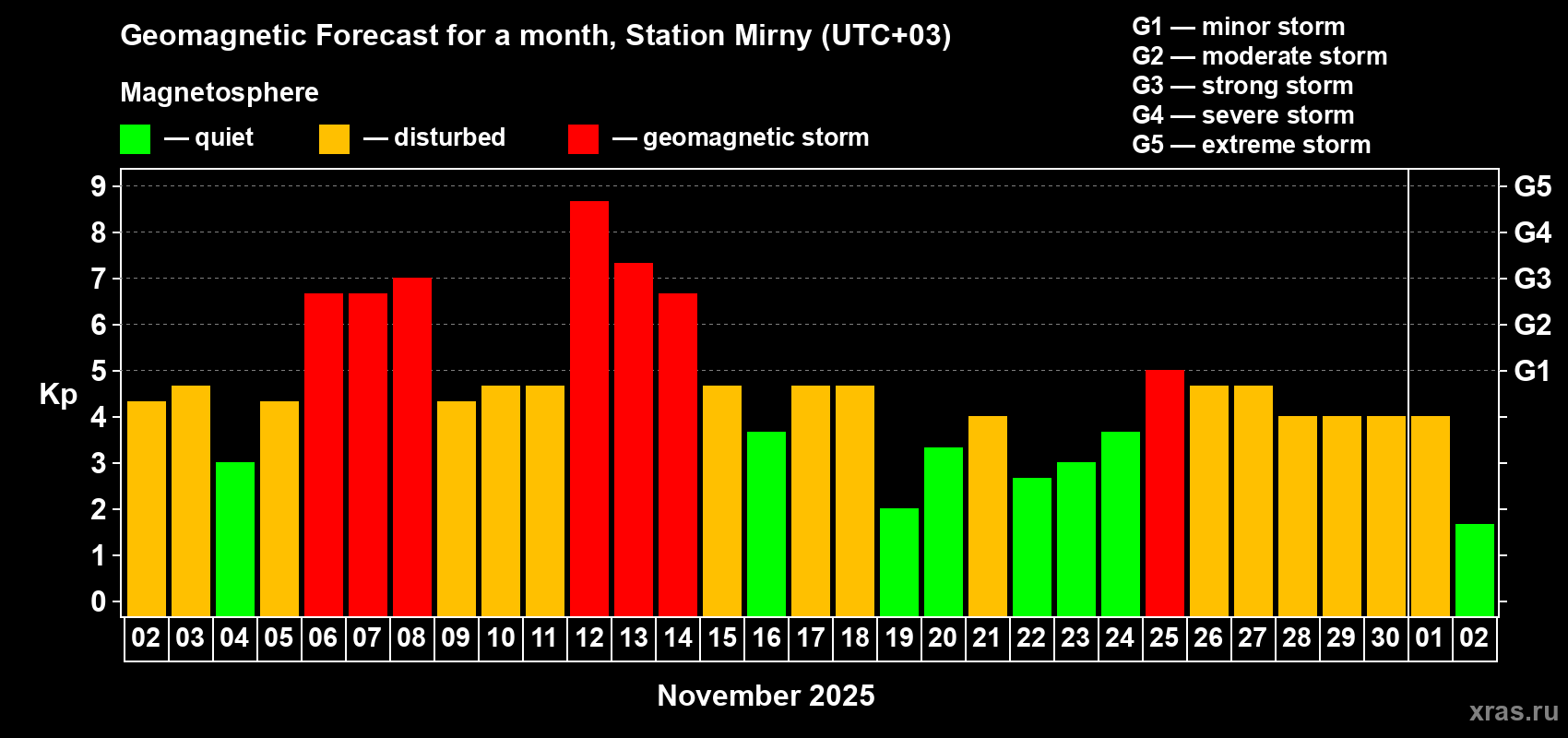 Geomagnetic Forecast for a month, Station Mirny (UTC+03)

Magnetosphere

— quiet — disturbed — geomagnetic storm

G1 — minor storm
G2 — moderate storm
G3 — strong storm
G4 — severe storm
G5 — extreme storm

Kp

9
8
7
6
5
4
3
2
1
0

G5
G4
G3
G2
G1

02 03 04 05 06 07 08 09 10 11 12 13 14 15 16 17 18 19 20 21 22 23 24 25 26 27 28 29 30 01 02

November 2025

xras.ru